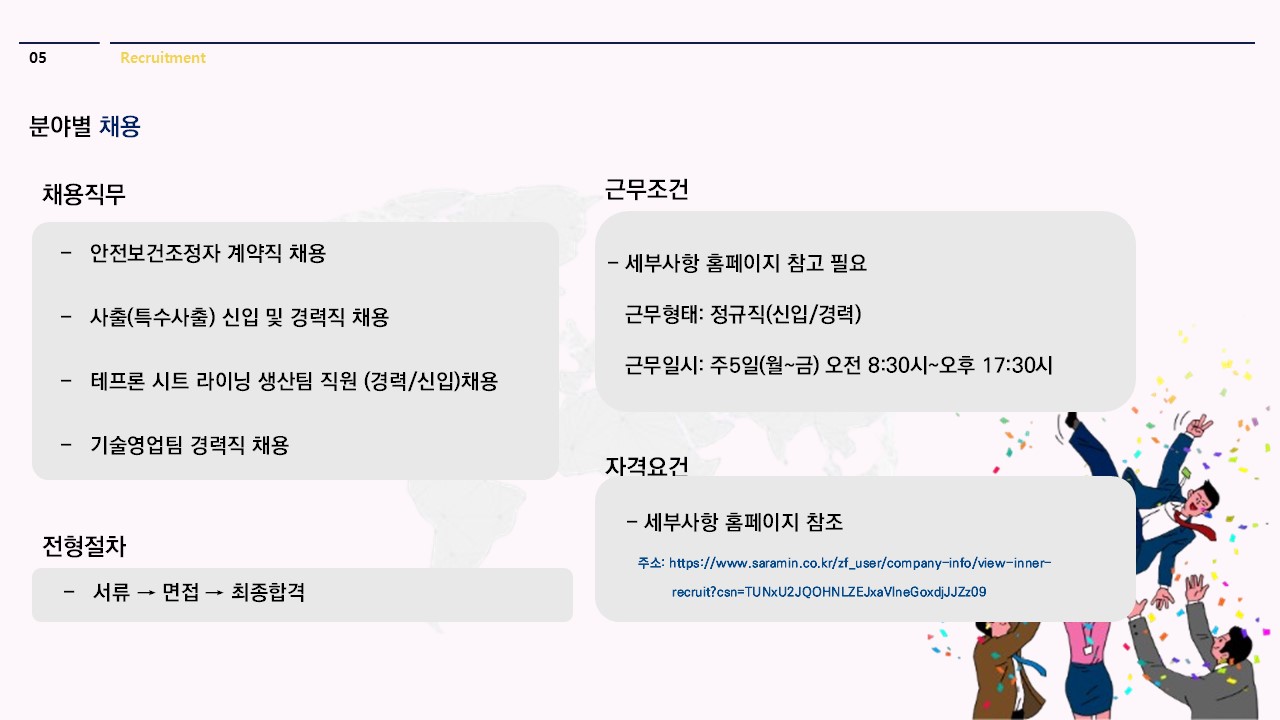 05

Recruitment

분야별 채용

채용직무

- 안전보건조정자 계약직 채용

- 사출(특수사출) 신입 및 경력직 채용

- 테프론 시트 라이닝 생산팀 직원 (경력/신입)채용

- 기술영업팀 경력직 채용

전형절차

- 서류 → 면접 → 최종합격

근무조건

- 세부사항 홈페이지 참고 필요

근무형태: 정규직(신입/경력)

근무일시: 주5일(월~금) 오전 8:30시~오후 17:30시

자격요건

- 세부사항 홈페이지 참조

주소: https://www.saramin.co.kr/zf_user/company-info/view-inner-recruit?csn=TUNxU2JQOHNLZEJxaVlneGoxdjJJZz09